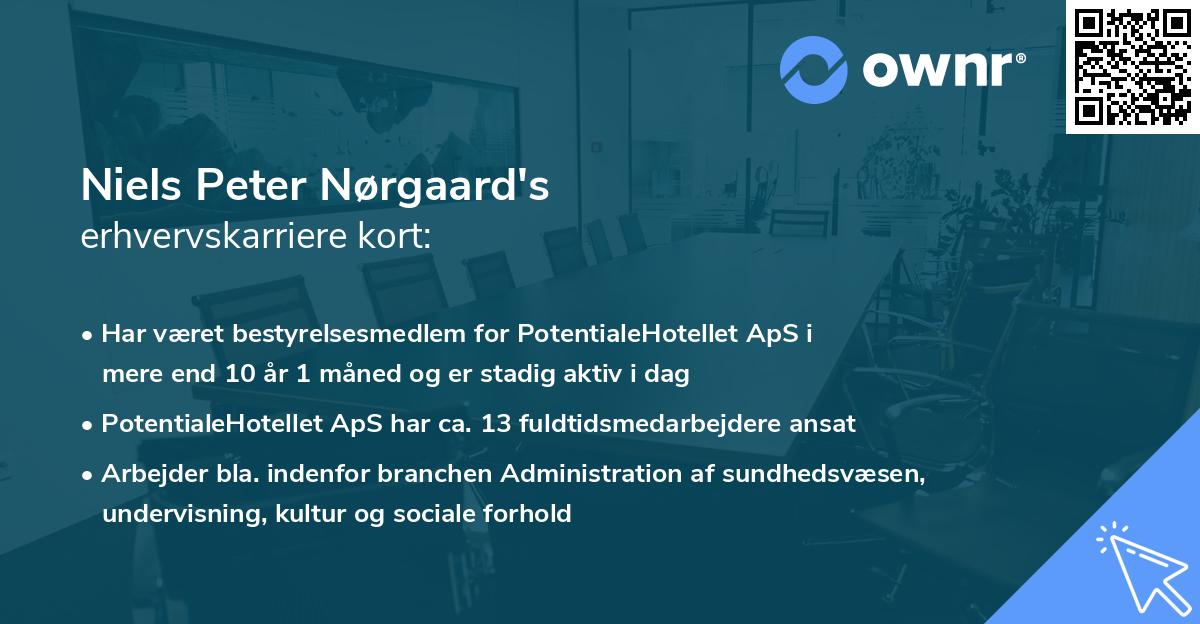 ownr®

Niels Peter Nørgaard's
erhvervskarriere kort:

• Har været bestyrelsesmedlem for PotentialeHotellet ApS i mere end 10 år 1 måned og er stadig aktiv i dag

• PotentialeHotellet ApS har ca. 13 fuldtidsmedarbejdere ansat

• Arbejder bla. indenfor branchen Administration af sundhedsvæsen, undervisning, kultur og sociale forhold